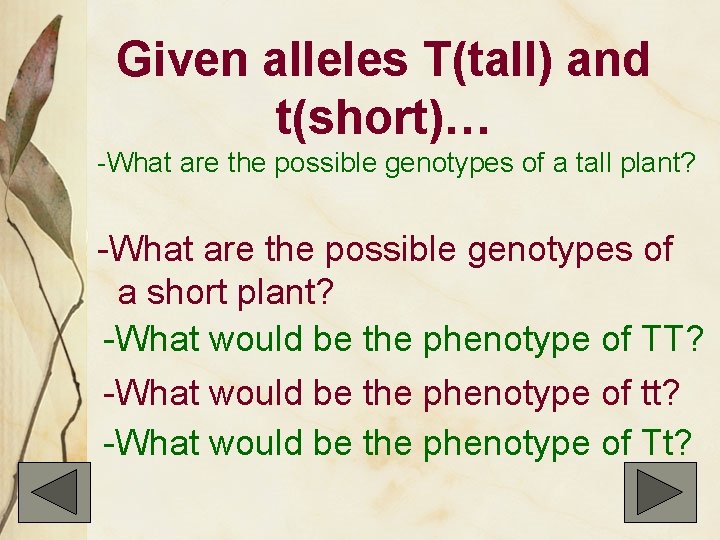 Given alleles T(tall) and t(short)…

-What are the possible genotypes of a tall plant?

-What are the possible genotypes of a short plant?

-What would be the phenotype of TT?

-What would be the phenotype of tt?

-What would be the phenotype of Tt?